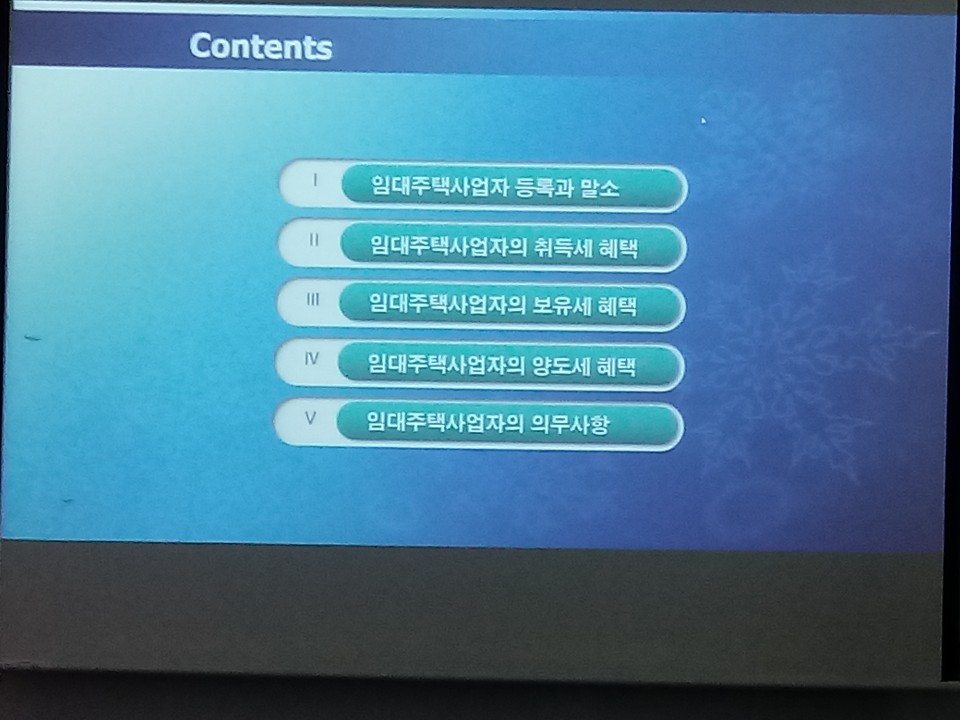 Contents

I 임대주택사업자 등록과 말소

II 임대주택사업자의 취득세 혜택

III 임대주택사업자의 보유세 혜택

IV 임대주택사업자의 양도세 혜택

V 임대주택사업자의 의무사항